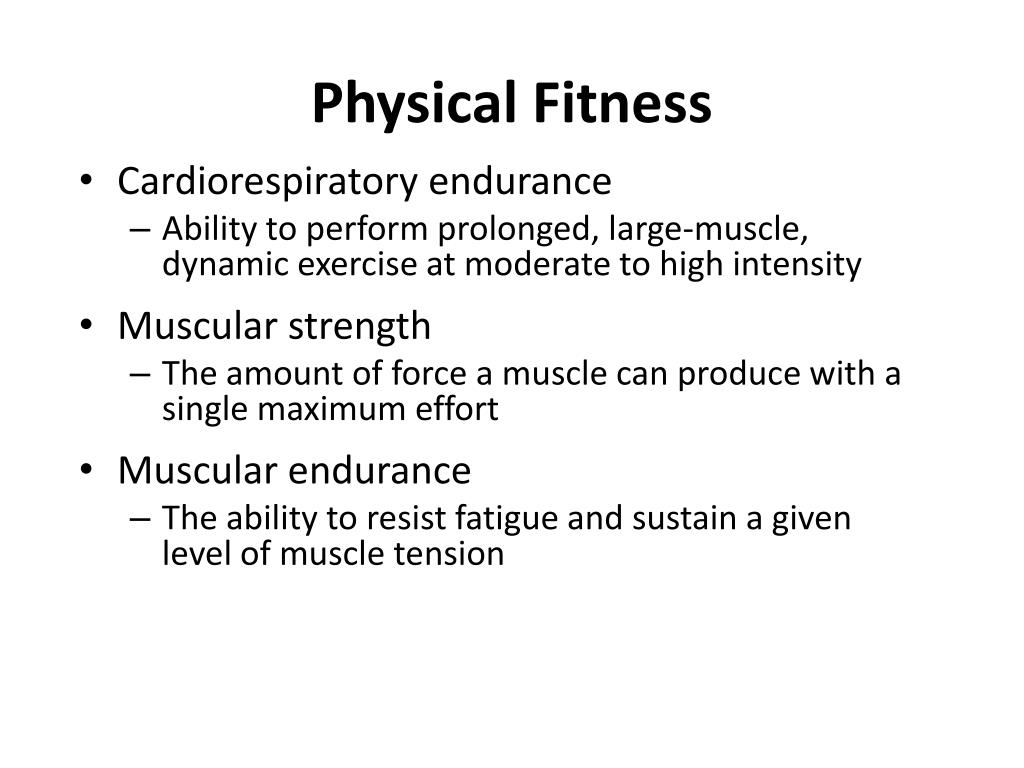 Physical Fitness

• Cardiorespiratory endurance
– Ability to perform prolonged, large-muscle, dynamic exercise at moderate to high intensity

• Muscular strength
– The amount of force a muscle can produce with a single maximum effort

• Muscular endurance
– The ability to resist fatigue and sustain a given level of muscle tension